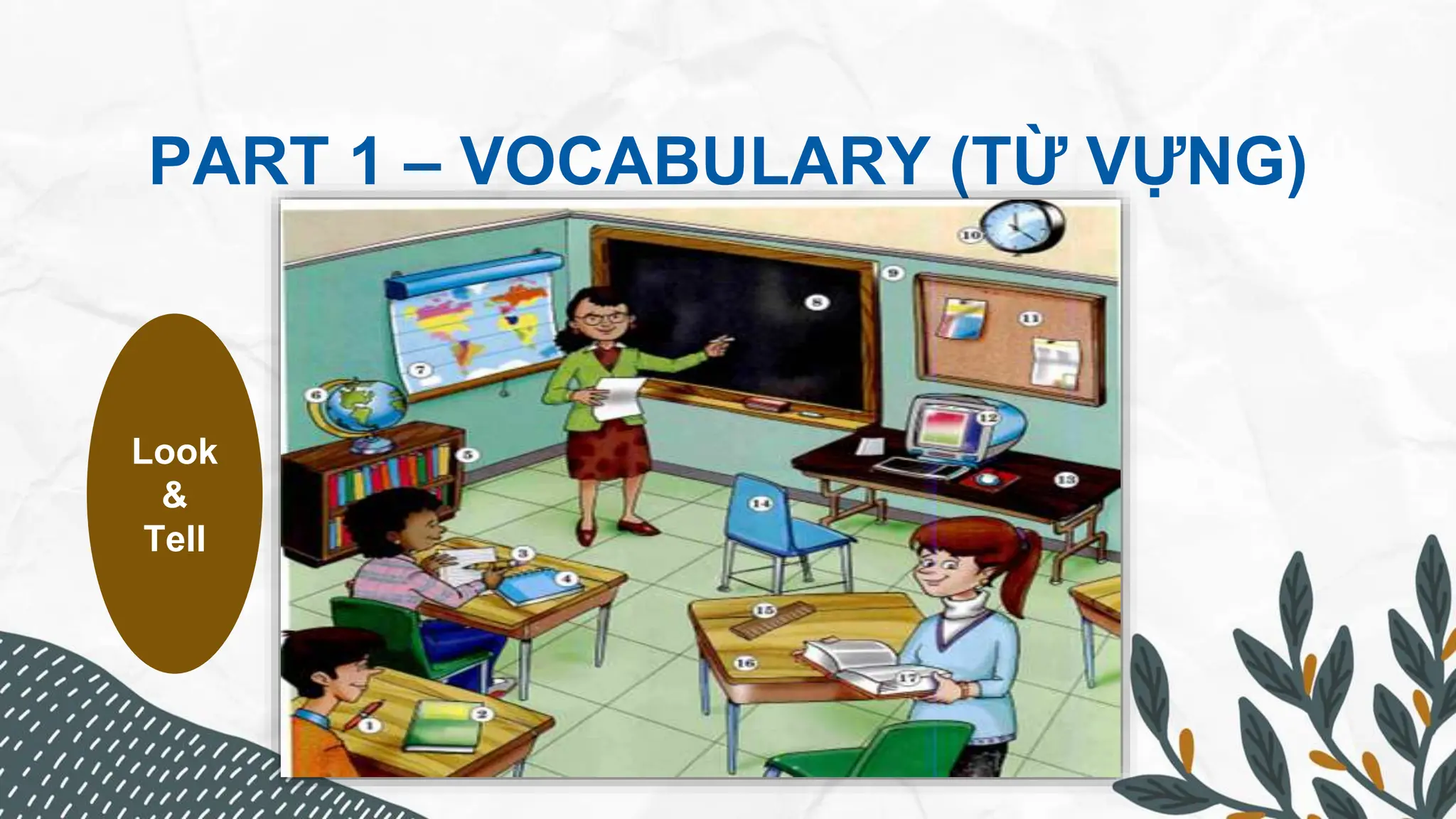 PART 1 – VOCABULARY (TỪ VỰNG)

Look & Tell

10

9

8

11

7

6

12

5

13

14

3

4

15

16

17

2

1